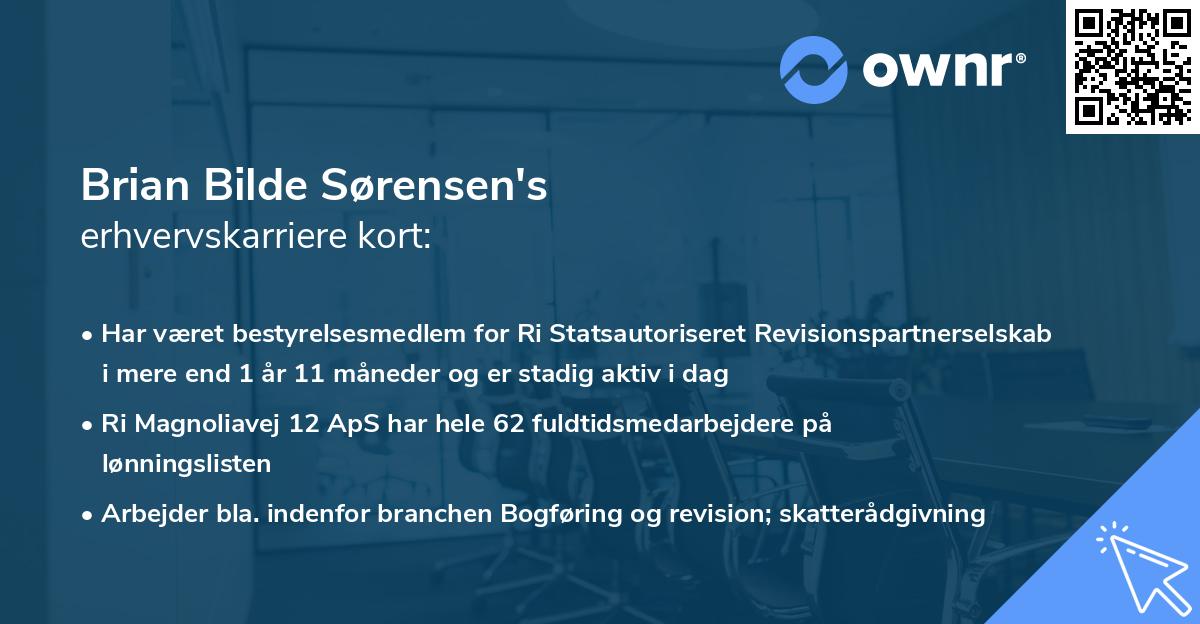 ownr®

Brian Bilde Sørensen's
erhvervskarriere kort:

• Har været bestyrelsesmedlem for Ri Statsautoriseret Revisionspartnerselskab i mere end 1 år 11 måneder og er stadig aktiv i dag

• Ri Magnoliavej 12 ApS har hele 62 fuldtidsmedarbejdere på lønningslisten

• Arbejder bla. indenfor branchen Bogføring og revision; skatterådgivning